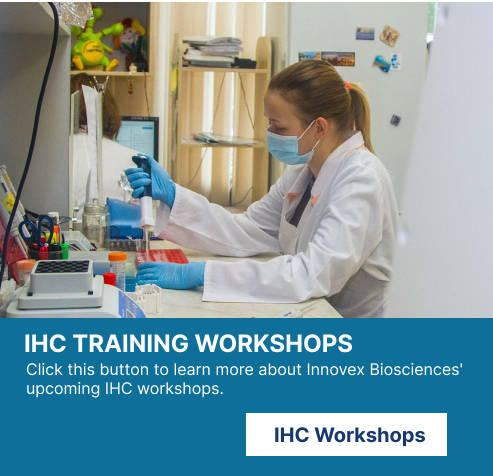 IHC TRAINING WORKSHOPS

Click this button to learn more about Innovex Biosciences' upcoming IHC workshops.

IHC Workshops